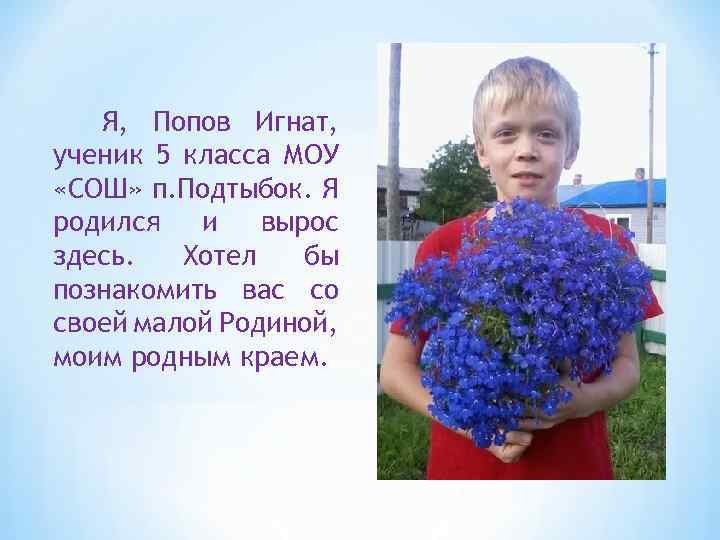 Я, Попов Игнат, ученик 5 класса МОУ «СОШ» п.Подтыбок. Я родился и вырос здесь. Хотел бы познакомить вас со своей малой Родиной, моим родным краем.